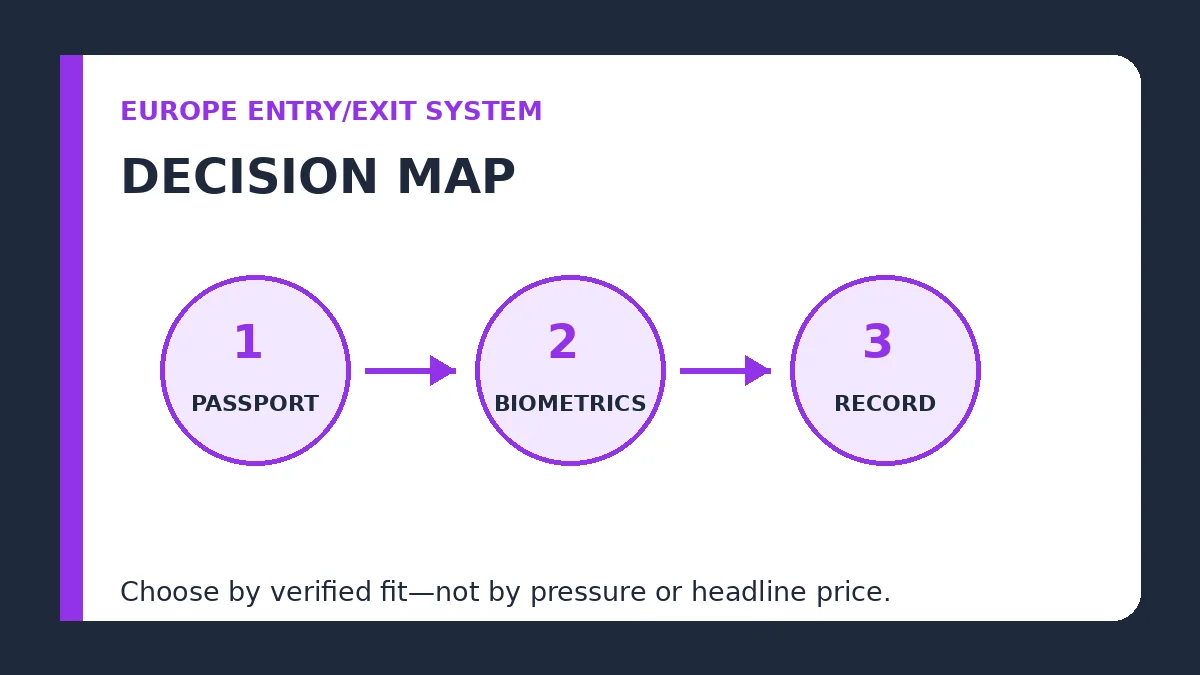 EUROPE ENTRY/EXIT SYSTEM

DECISION MAP

1
PASSPORT

2
BIOMETRICS

3
RECORD

Choose by verified fit—not by pressure or headline price.